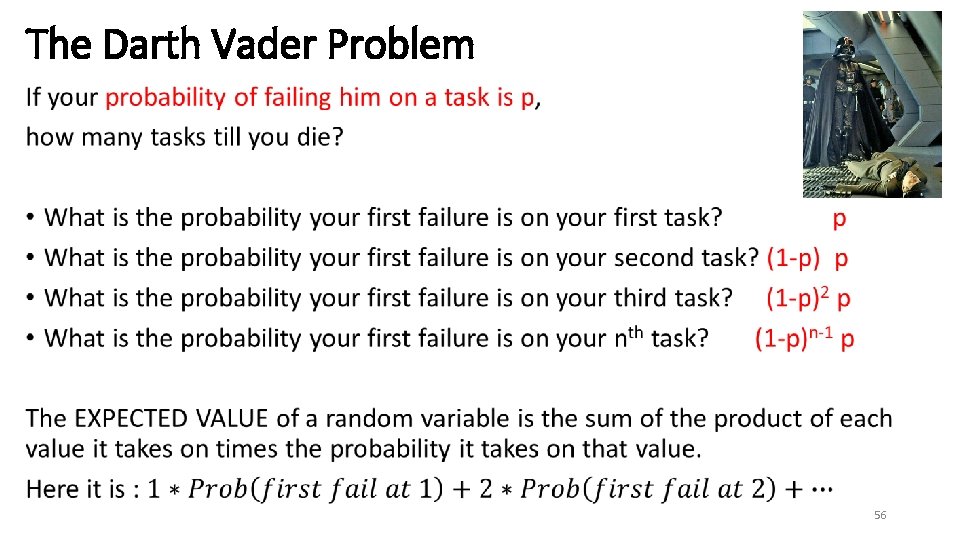 The Darth Vader Problem

If your probability of failing him on a task is p, how many tasks till you die?

• What is the probability your first failure is on your first task? p
• What is the probability your first failure is on your second task? (1-p) p
• What is the probability your first failure is on your third task? $(1-p)^2$ p
• What is the probability your first failure is on your $n^{th}$ task? $(1-p)^{n-1}$ p

The EXPECTED VALUE of a random variable is the sum of the product of each value it takes on times the probability it takes on that value.

Here it is : $1 * Prob(first\ fail\ at\ 1) + 2 * Prob(first\ fail\ at\ 2) + \cdots$

56